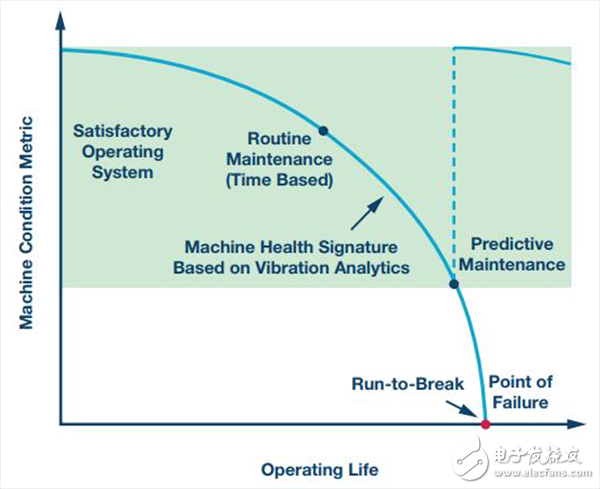 Machine Condition Metric

Satisfactory Operating System

Routine Maintenance (Time Based)

Machine Health Signature Based on Vibration Analytics

Predictive Maintenance

Run-to-Break

Point of Failure

Operating Life

电子发烧友
www.elecfans.com